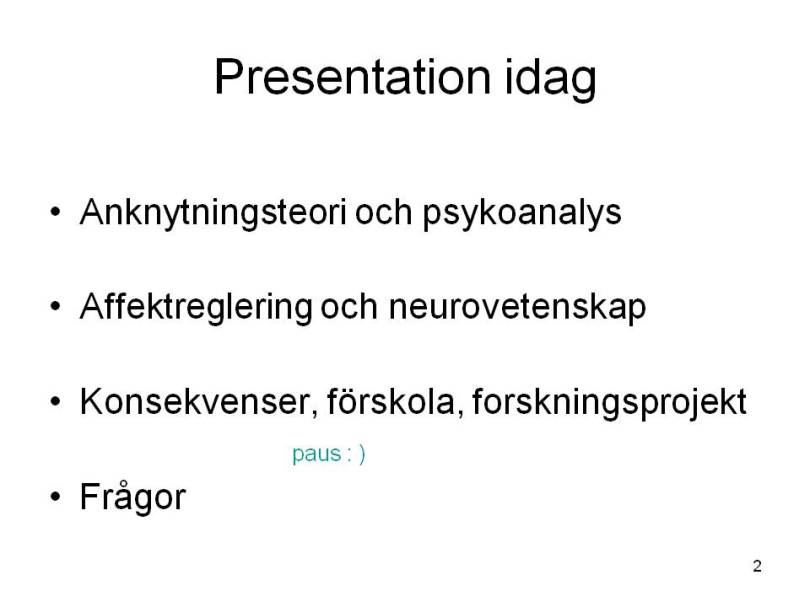 Presentation idag

• Anknytningsteori och psykoanalys

• Affektreglering och neurovetenskap

• Konsekvenser, förskola, forskningsprojekt

paus : )

• Frågor

2